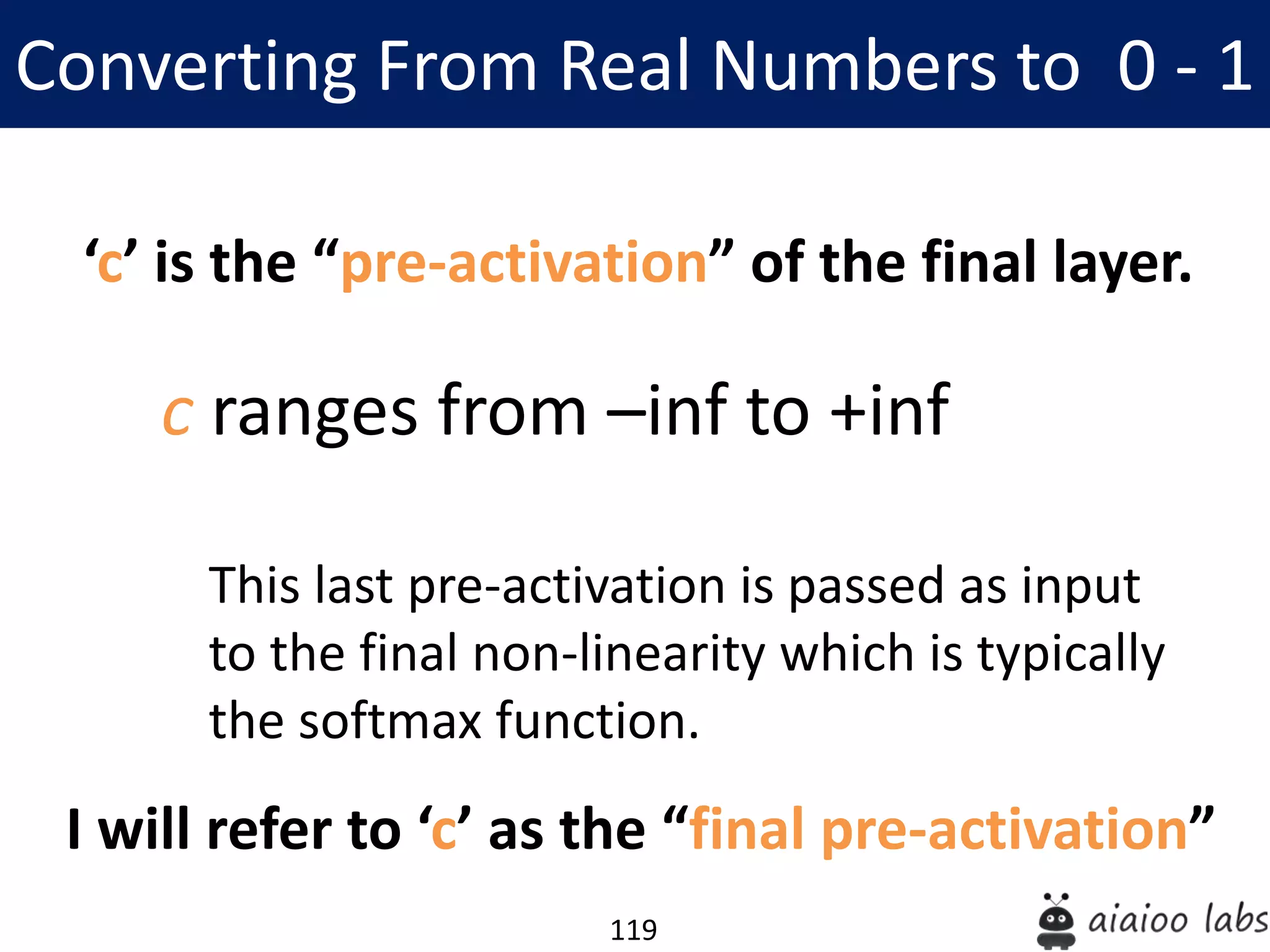 Converting From Real Numbers to 0 - 1

‘c’ is the “pre-activation” of the final layer.

c ranges from –inf to +inf

This last pre-activation is passed as input to the final non-linearity which is typically the softmax function.

I will refer to ‘c’ as the “final pre-activation”

119

aiaioo labs